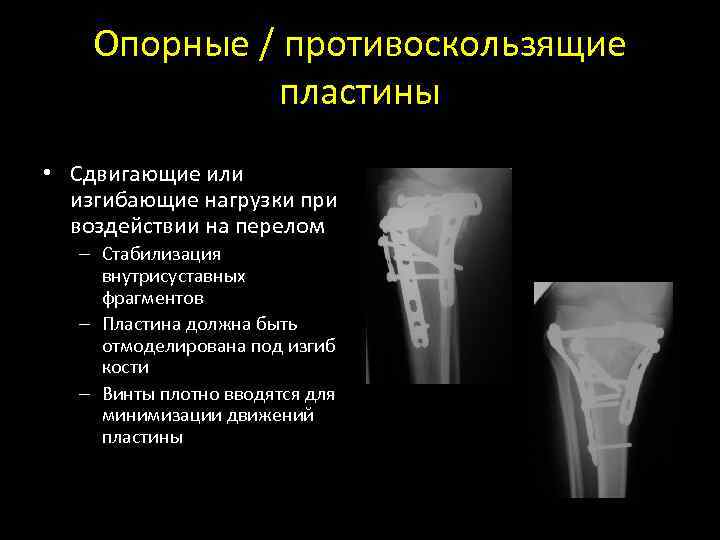 Опорные / противоскользящие пластины

• Сдвигающие или изгибающие нагрузки при воздействии на перелом
– Стабилизация внутрисуставных фрагментов
– Пластина должна быть отмоделирована под изгиб кости
– Винты плотно вводятся для минимизации движений пластины